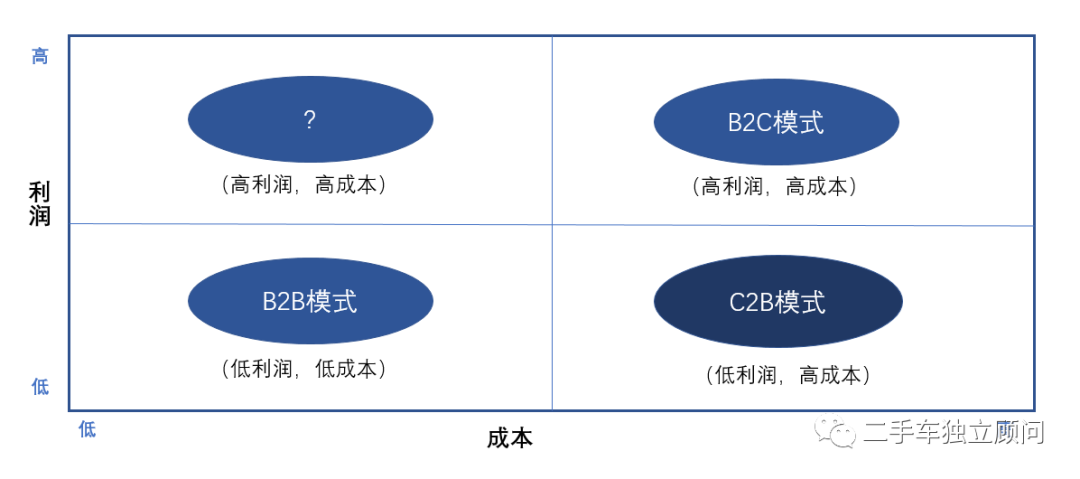 高

利润

低

?

（高利润，高成本）

B2C模式

（高利润，高成本）

B2B模式

（低利润，低成本）

C2B模式

（低利润，高成本）

低

成本

二手车独立顾问